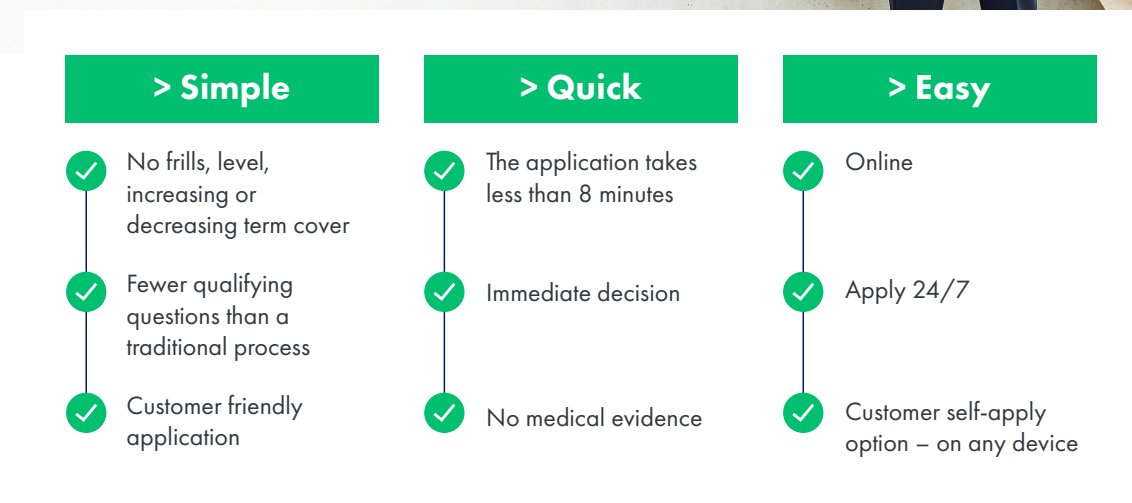 > Simple

No frills, level, increasing or decreasing term cover

Fewer qualifying questions than a traditional process

Customer friendly application

> Quick

The application takes less than 8 minutes

Immediate decision

No medical evidence

> Easy

Online

Apply 24/7

Customer self-apply option – on any device